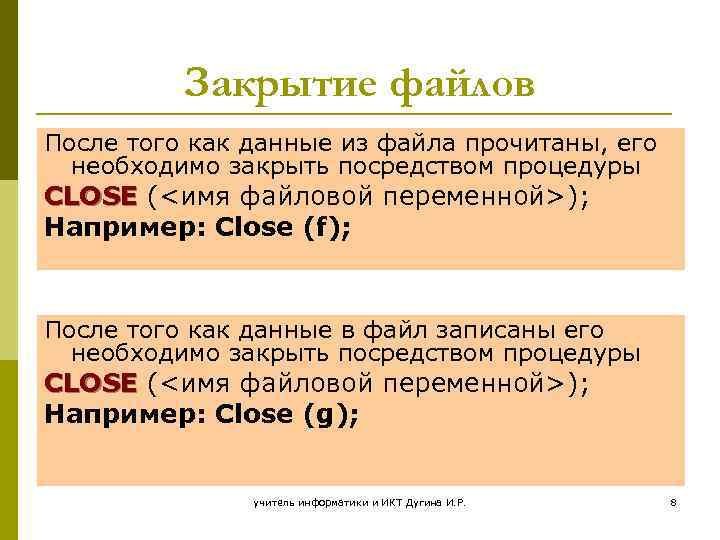 Закрытие файлов

После того как данные из файла прочитаны, его необходимо закрыть посредством процедуры CLOSE (<имя файловой переменной>);
Например: Close (f);

После того как данные в файл записаны его необходимо закрыть посредством процедуры CLOSE (<имя файловой переменной>);
Например: Close (g);

учитель информатики и ИКТ Дугина И.Р.

8